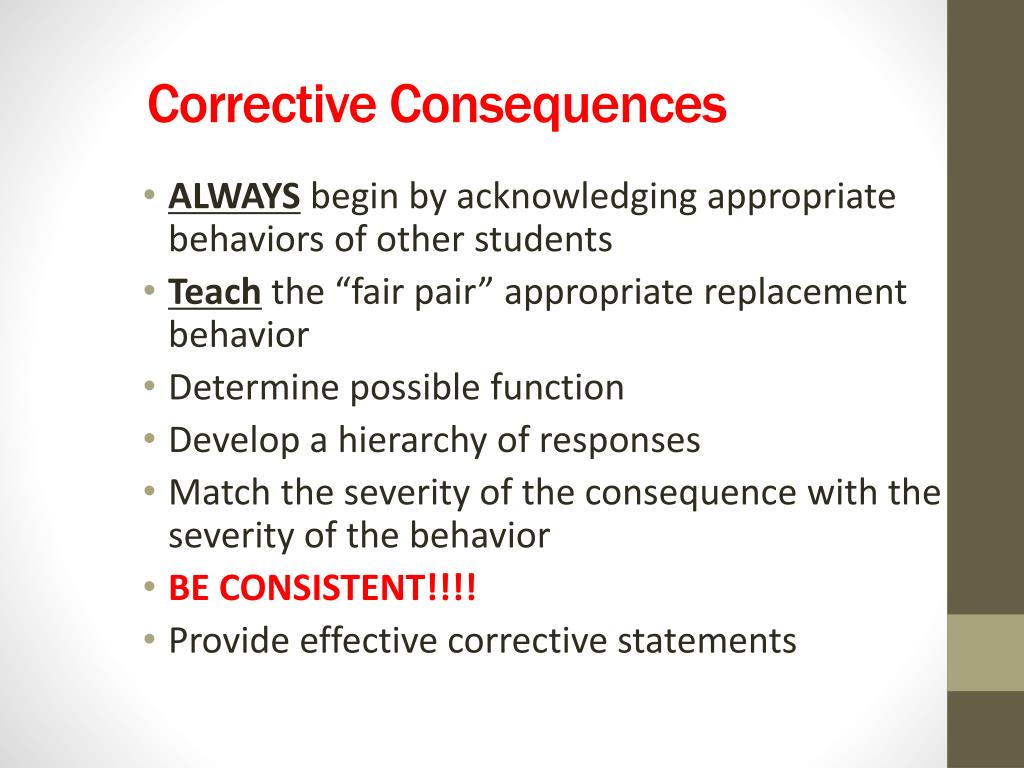 Corrective Consequences

• ALWAYS begin by acknowledging appropriate behaviors of other students
• Teach the “fair pair” appropriate replacement behavior
• Determine possible function
• Develop a hierarchy of responses
• Match the severity of the consequence with the severity of the behavior
• BE CONSISTENT!!!!
• Provide effective corrective statements